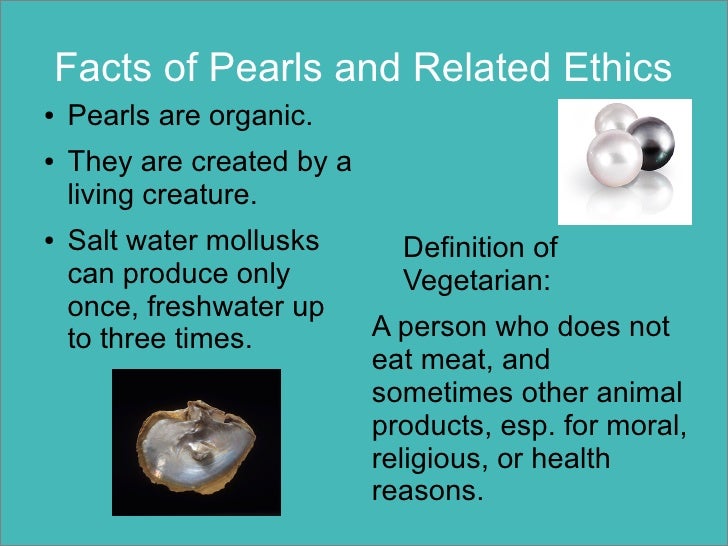 Facts of Pearls and Related Ethics

• Pearls are organic.

• They are created by a living creature.

• Salt water mollusks can produce only once, freshwater up to three times.

Definition of Vegetarian:

A person who does not eat meat, and sometimes other animal products, esp. for moral, religious, or health reasons.